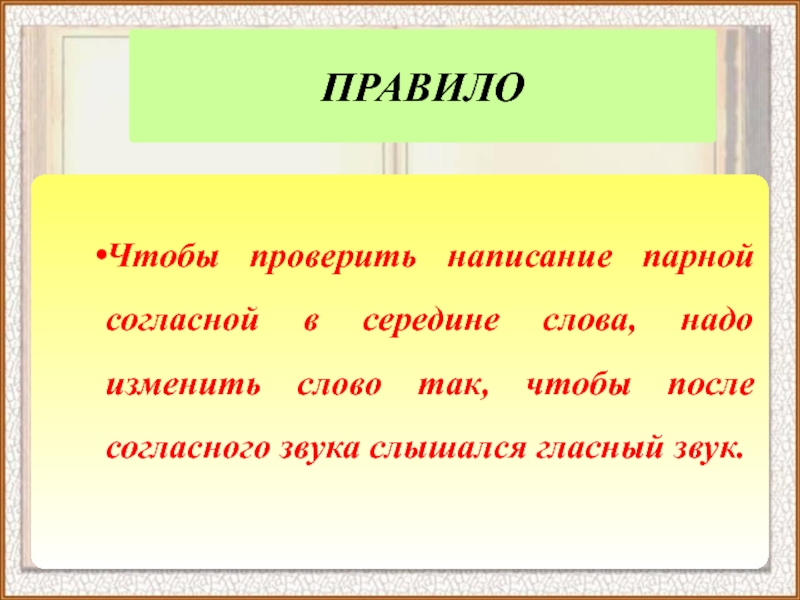 ПРАВИЛО

•Чтобы проверить написание парной согласной в середине слова, надо изменить слово так, чтобы после согласного звука слышался гласный звук.